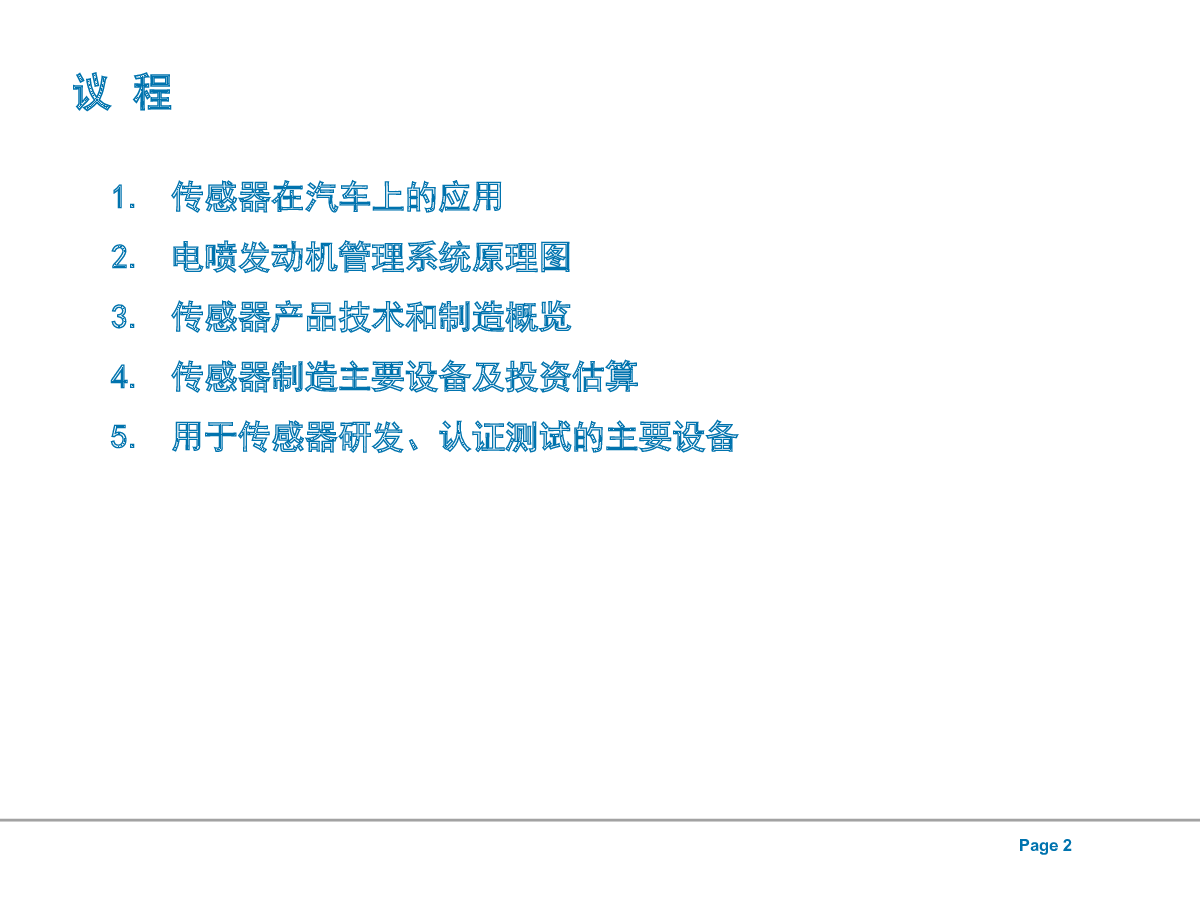 议 程

1. 传感器在汽车上的应用

2. 电喷发动机管理系统原理图

3. 传感器产品技术和制造概览

4. 传感器制造主要设备及投资估算

5. 用于传感器研发、认证测试的主要设备

Page 2